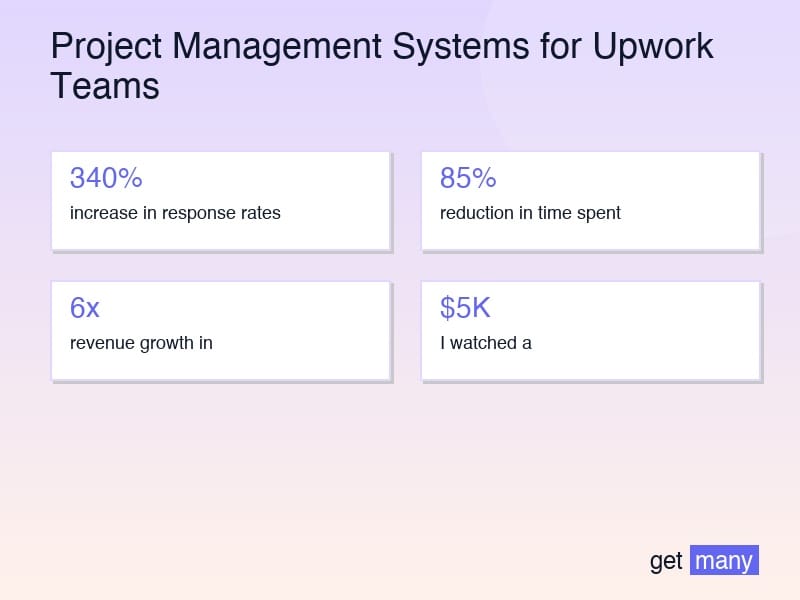 Project Management Systems for Upwork Teams

340%
increase in response rates

85%
reduction in time spent

6x
revenue growth in

$5K
I watched a

get many